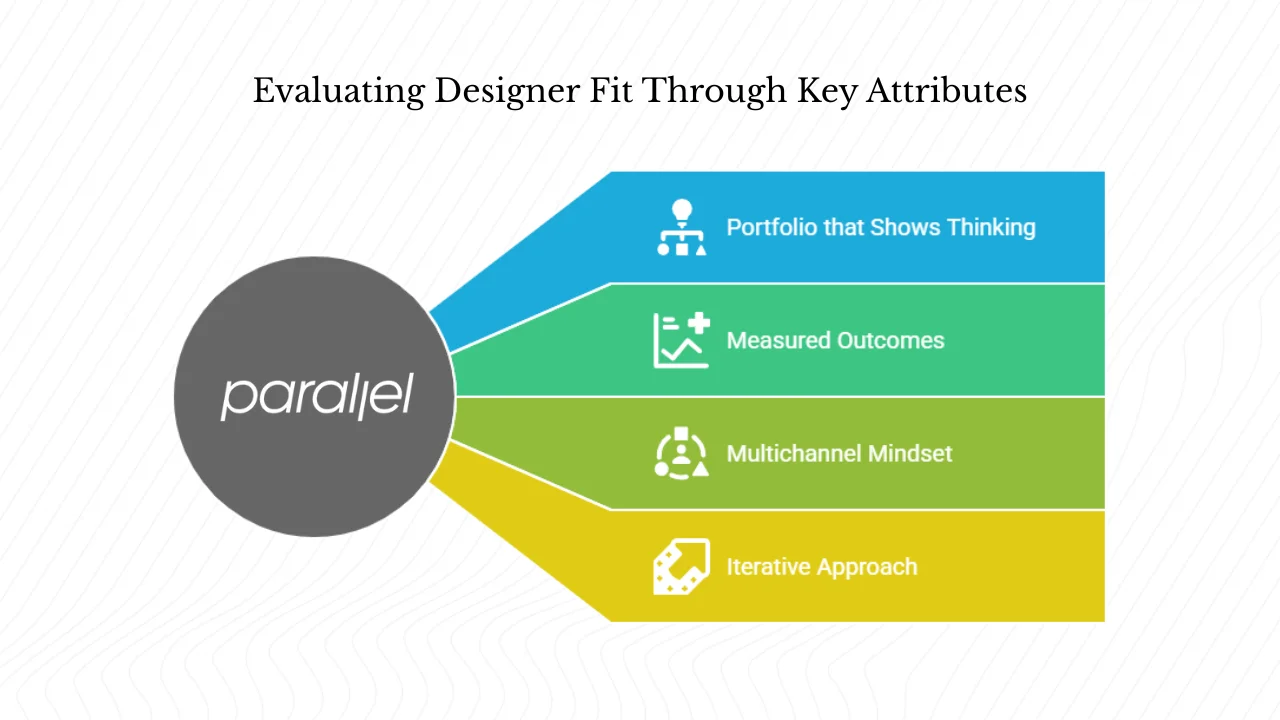 Evaluating Designer Fit Through Key Attributes

parallel

Portfolio that Shows Thinking

Measured Outcomes

Multichannel Mindset

Iterative Approach